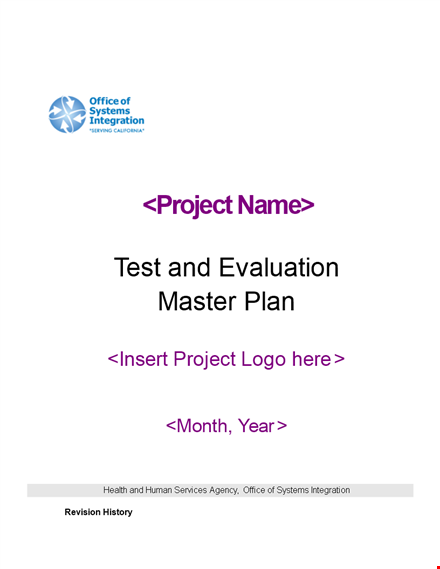 Office of Systems Integration
"SERVING CALIFORNIA"

<Project Name>

Test and Evaluation Master Plan

<Insert Project Logo here>

<Month, Year>

Health and Human Services Agency, Office of Systems Integration

Revision History